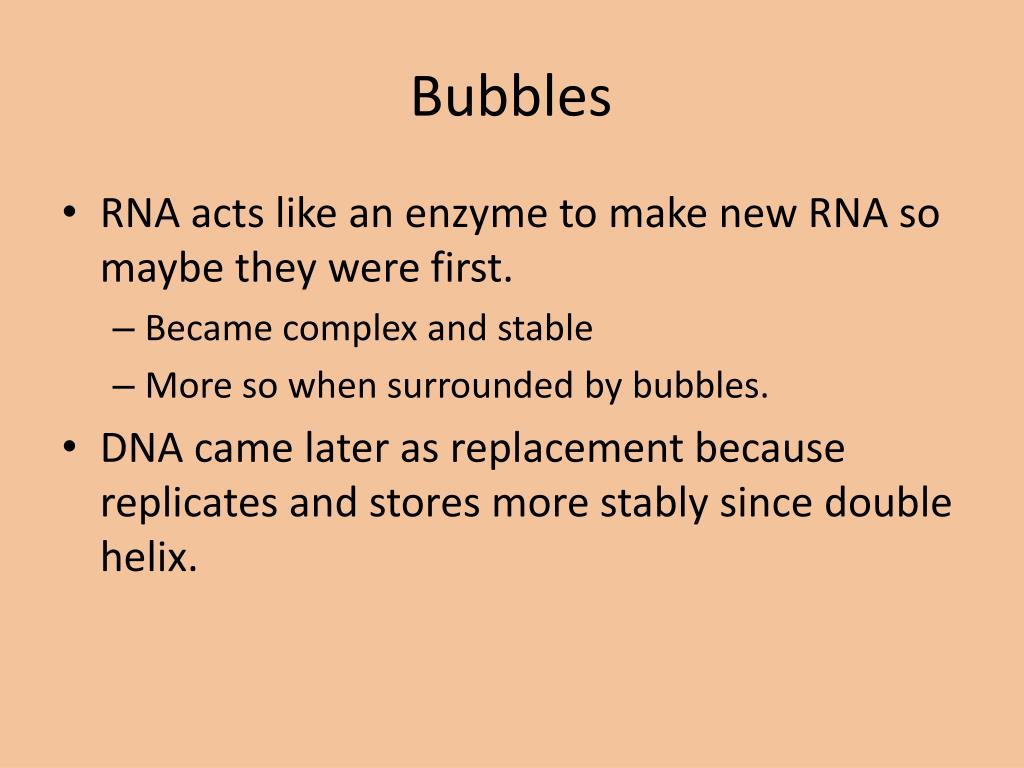 Bubbles

• RNA acts like an enzyme to make new RNA so maybe they were first.
– Became complex and stable
– More so when surrounded by bubbles.
• DNA came later as replacement because replicates and stores more stably since double helix.